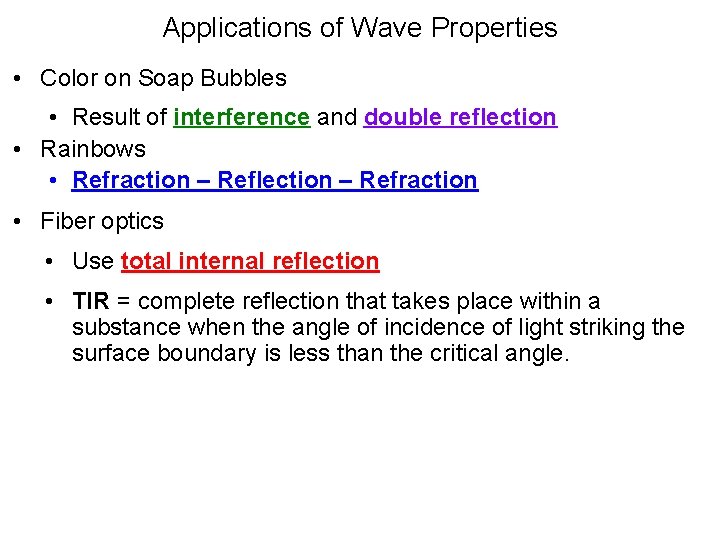 Applications of Wave Properties

• Color on Soap Bubbles
  • Result of interference and double reflection
• Rainbows
  • Refraction – Reflection – Refraction
• Fiber optics
  • Use total internal reflection
  • TIR = complete reflection that takes place within a substance when the angle of incidence of light striking the surface boundary is less than the critical angle.